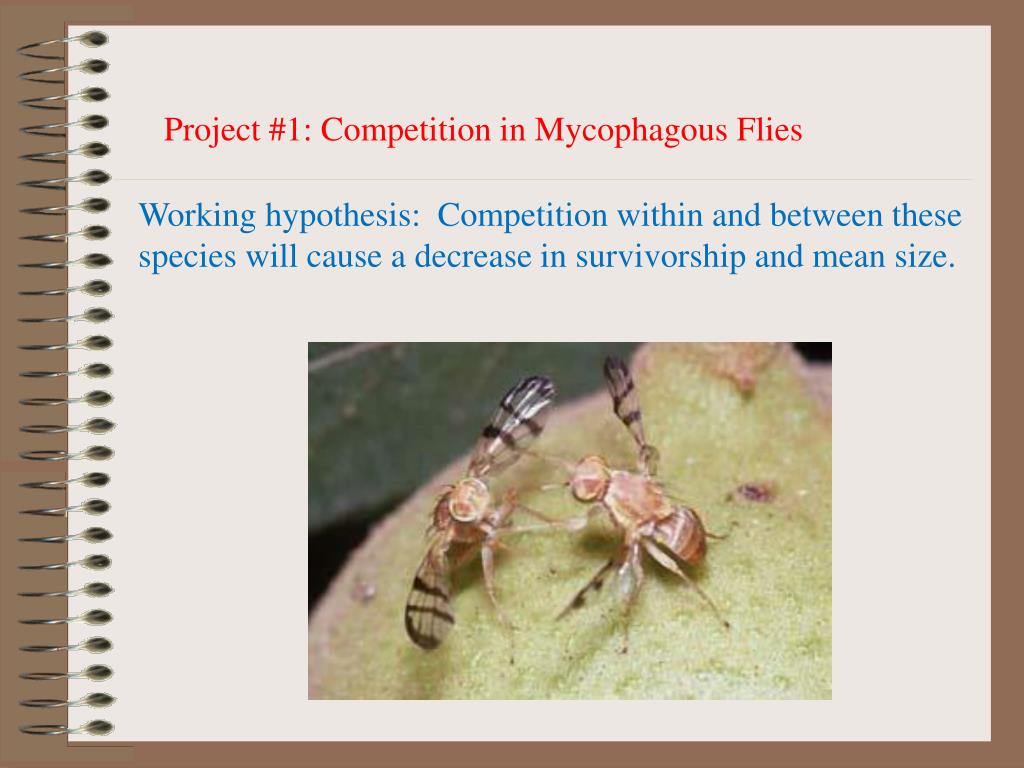 Project #1: Competition in Mycophagous Flies

Working hypothesis:  Competition within and between these species will cause a decrease in survivorship and mean size.